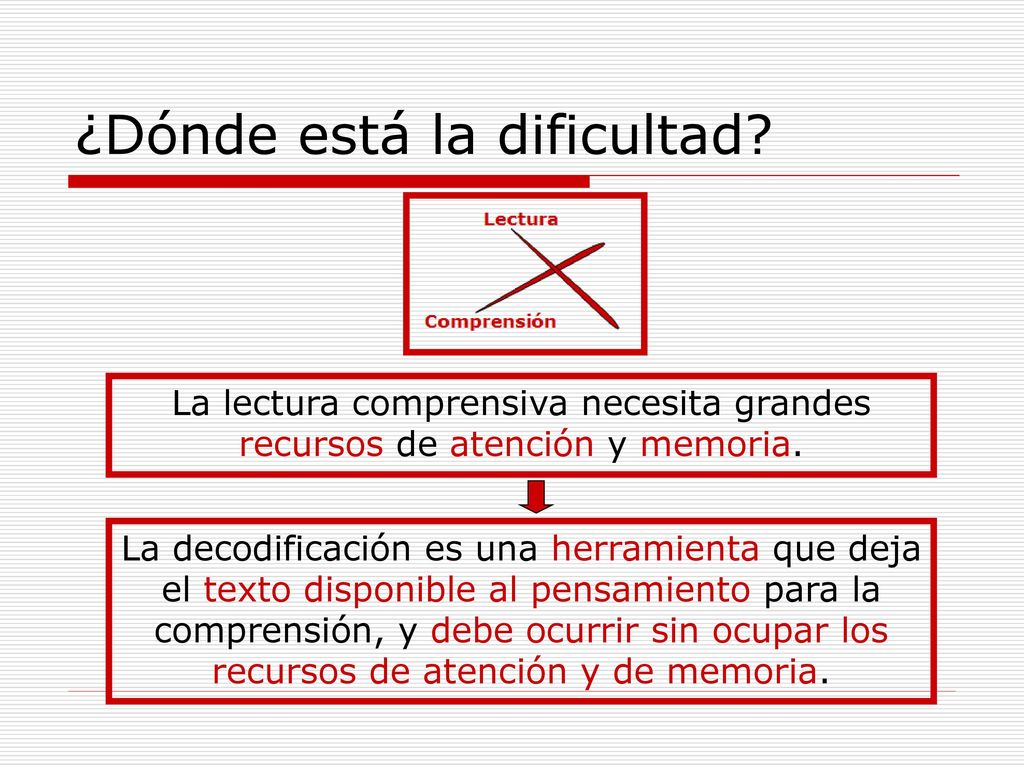 ¿Dónde está la dificultad?

Lectura

Comprensión

La lectura comprensiva necesita grandes recursos de atención y memoria.

La decodificación es una herramienta que deja el texto disponible al pensamiento para la comprensión, y debe ocurrir sin ocupar los recursos de atención y de memoria.